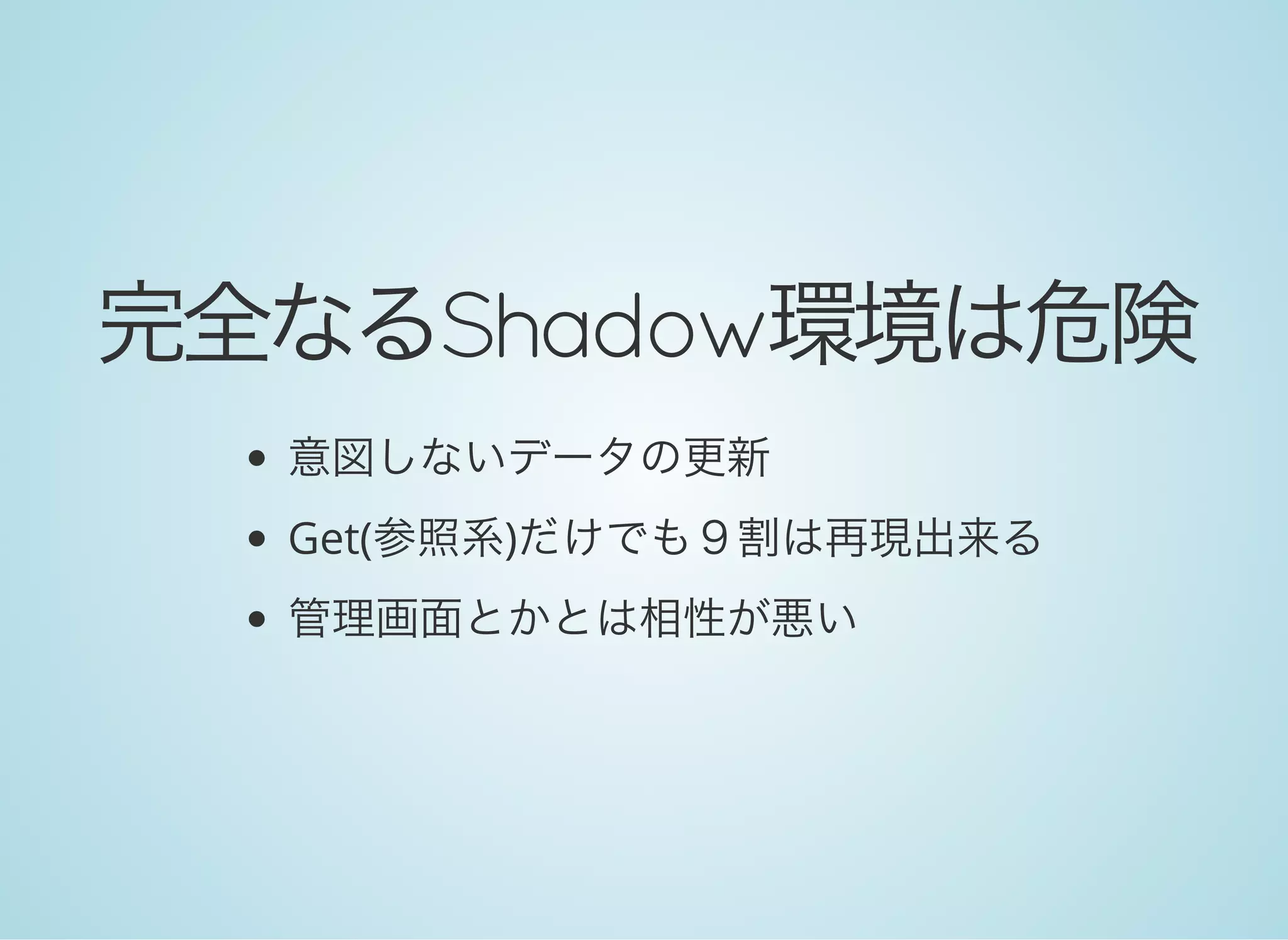 完全なるShadow環境は危険

- 意図しないデータの更新
- Get(参照系)だけでも９割は再現出来る
- 管理画面とかとは相性が悪い